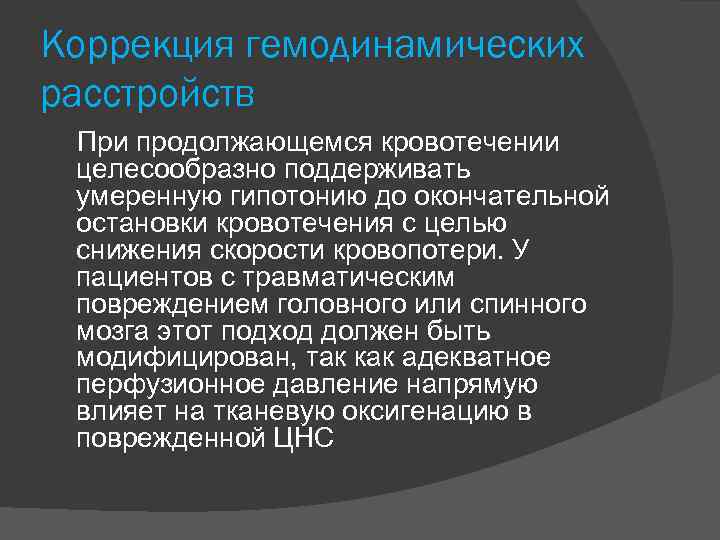 Коррекция гемодинамических расстройств

При продолжающемся кровотечении целесообразно поддерживать умеренную гипотонию до окончательной остановки кровотечения с целью снижения скорости кровопотери. У пациентов с травматическим повреждением головного или спинного мозга этот подход должен быть модифицирован, так как адекватное перфузионное давление напрямую влияет на тканевую оксигенацию в поврежденной ЦНС